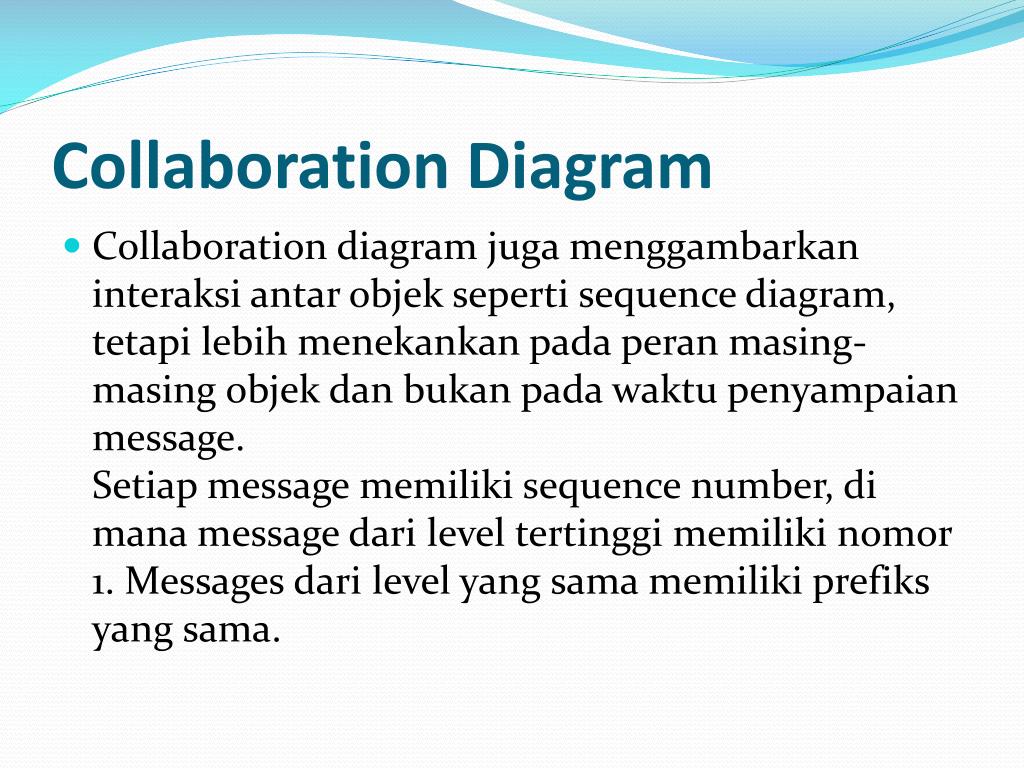 Collaboration Diagram

Collaboration diagram juga menggambarkan interaksi antar objek seperti sequence diagram, tetapi lebih menekankan pada peran masing-masing objek dan bukan pada waktu penyampaian message.
Setiap message memiliki sequence number, di mana message dari level tertinggi memiliki nomor 1. Messages dari level yang sama memiliki prefiks yang sama.